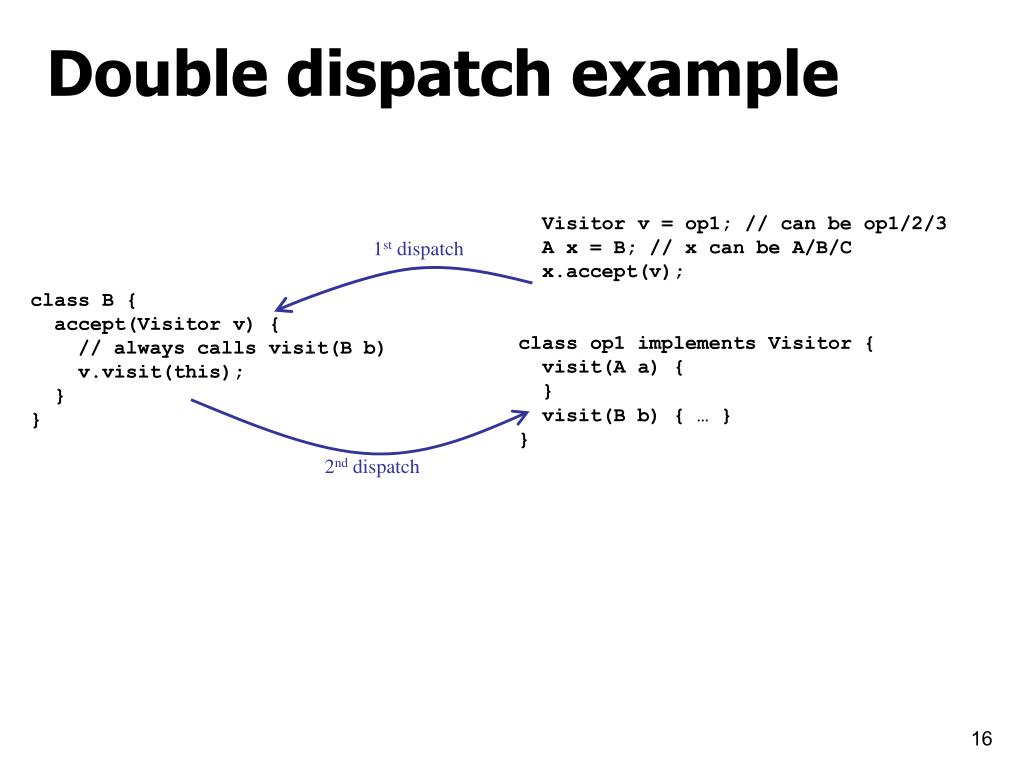 Double dispatch example

Visitor v = op1; // can be op1/2/3
A x = B; // x can be A/B/C
x.accept(v);

1st dispatch

class B {
  accept(Visitor v) {
    // always calls visit(B b)
    v.visit(this);
  }
}

class op1 implements Visitor {
  visit(A a) {
  }
  visit(B b) { … }
}

2nd dispatch

16